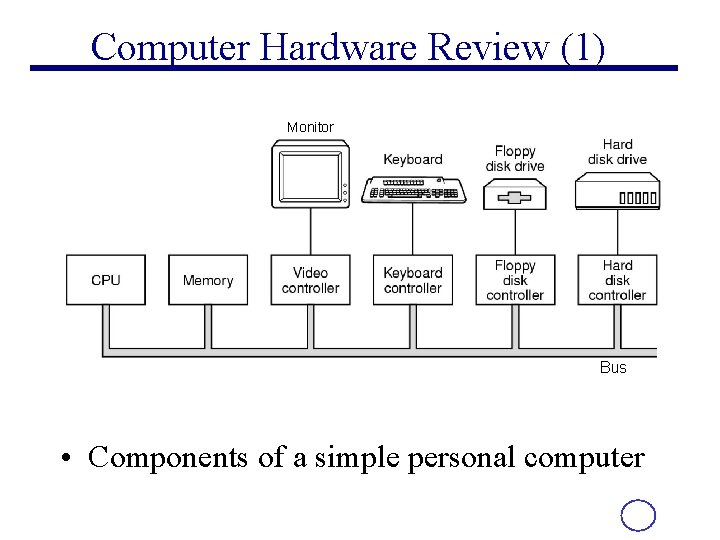 Computer Hardware Review (1)

Monitor

Keyboard

Floppy disk drive

Hard disk drive

CPU

Memory

Video controller

Keyboard controller

Floppy disk controller

Hard disk controller

Bus

• Components of a simple personal computer